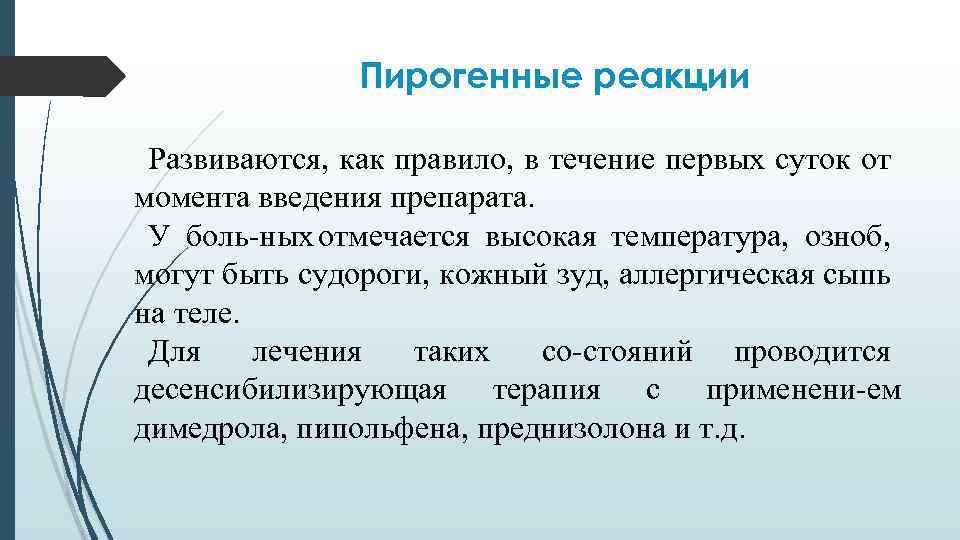 Пирогенные реакции

Развиваются, как правило, в течение первых суток от момента введения препарата.

У боль-ных отмечается высокая температура, озноб, могут быть судороги, кожный зуд, аллергическая сыпь на теле.

Для лечения таких со-стояний проводится десенсибилизирующая терапия с применени-ем димедрола, пипольфена, преднизолона и т.д.